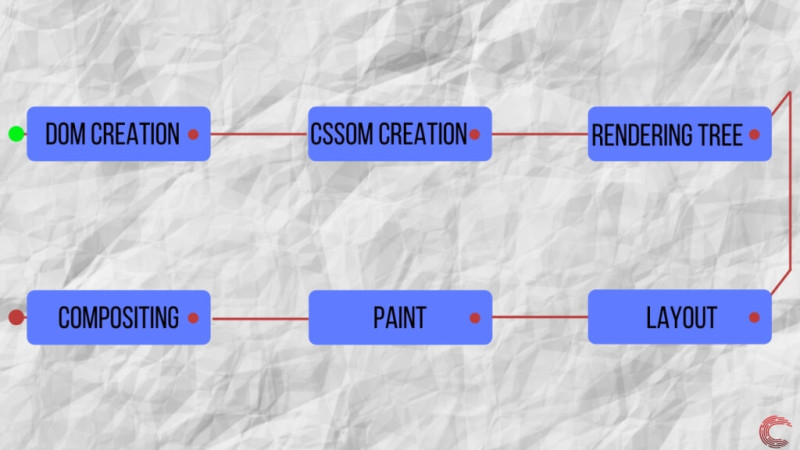 DOM CREATION

CSSOM CREATION

RENDERING TREE

LAYOUT

PAINT

COMPOSITING